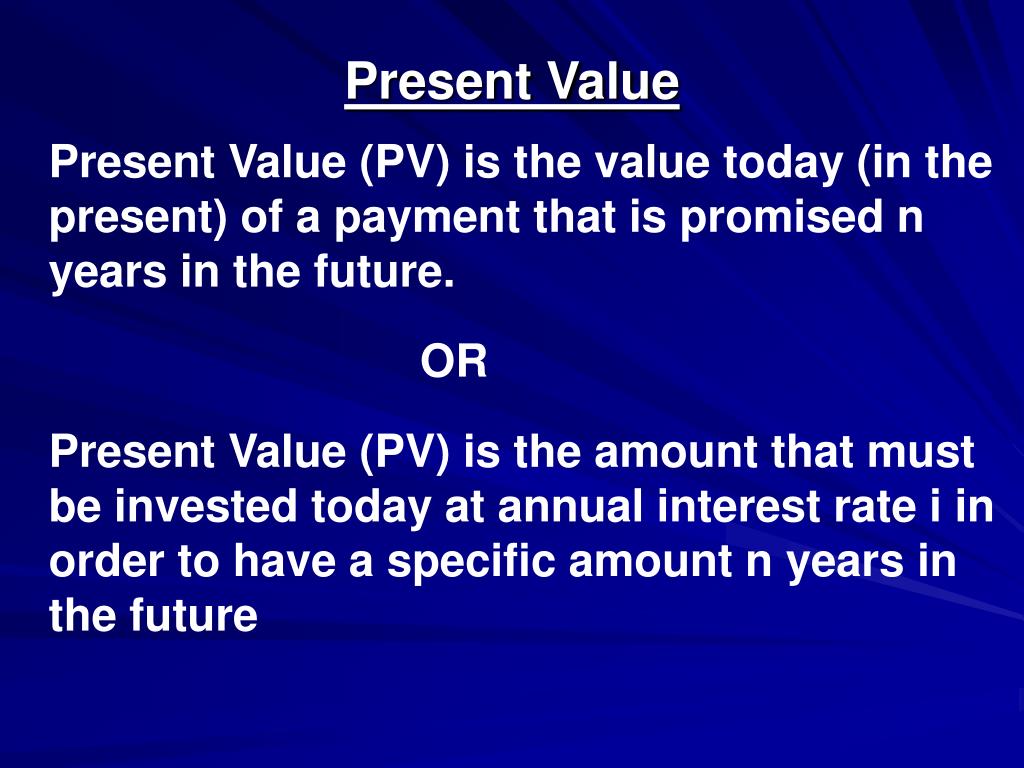 Present Value

Present Value (PV) is the value today (in the present) of a payment that is promised n years in the future.

OR

Present Value (PV) is the amount that must be invested today at annual interest rate i in order to have a specific amount n years in the future